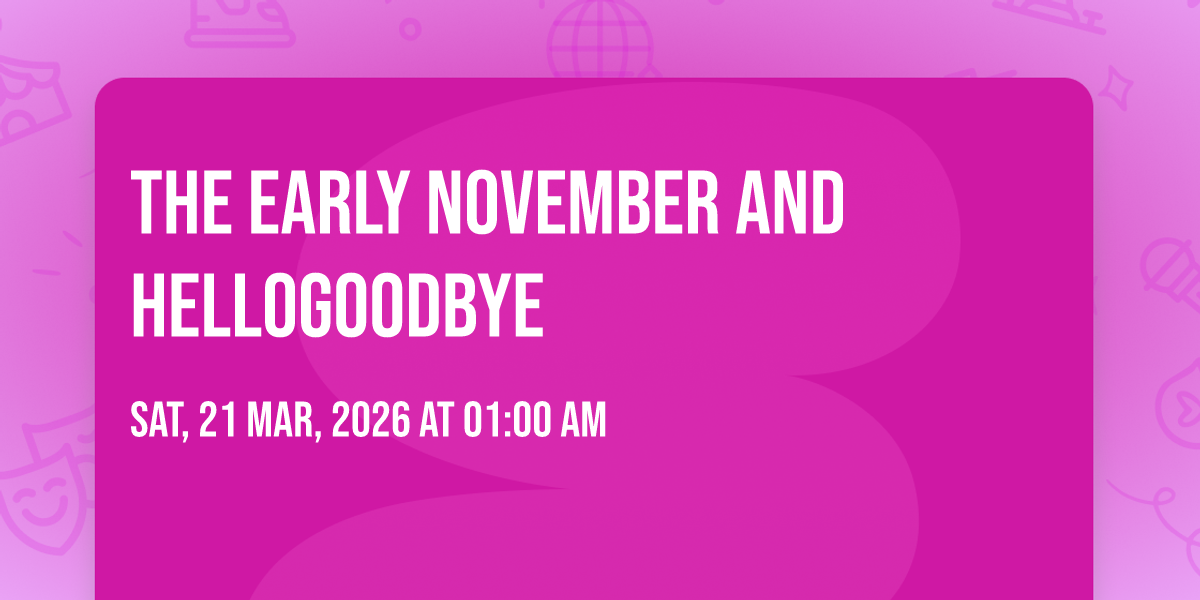 THE EARLY NOVEMBER AND HELLOGOODBYE

SAT, 21 MAR, 2026 AT 01:00 AM